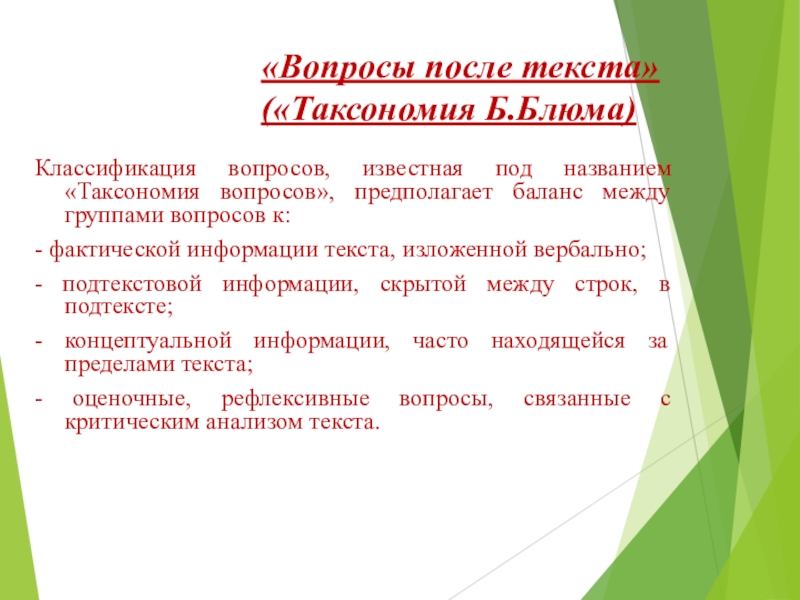 «Вопросы после текста»
(«Таксономия Б.Блюма)

Классификация вопросов, известная под названием «Таксономия вопросов», предполагает баланс между группами вопросов к:

- фактической информации текста, изложенной вербально;

- подтекстовой информации, скрытой между строк, в подтексте;

- концептуальной информации, часто находящейся за пределами текста;

- оценочные, рефлексивные вопросы, связанные с критическим анализом текста.